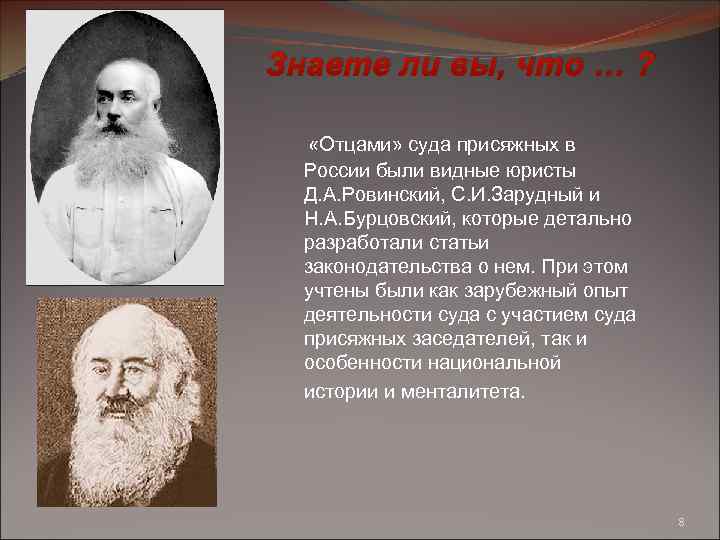 Знаете ли вы, что … ?

«Отцами» суда присяжных в России были видные юристы Д.А.Ровинский, С.И.Зарудный и Н.А.Бурцовский, которые детально разработали статьи законодательства о нем. При этом учтены были как зарубежный опыт деятельности суда с участием суда присяжных заседателей, так и особенности национальной истории и менталитета.

8